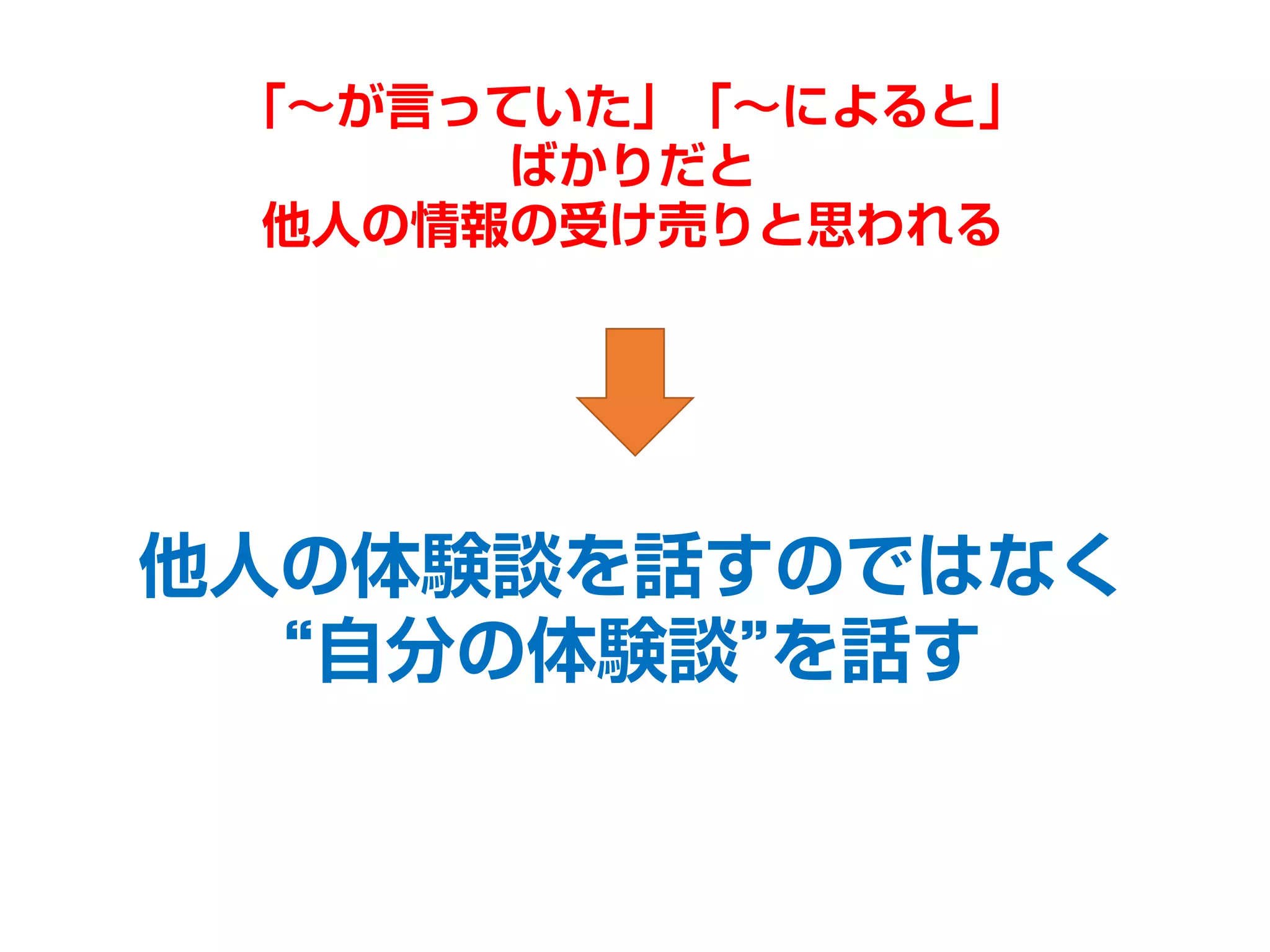 「～が言っていた」「～によると」
ばかりだと
他人の情報の受け売りと思われる

他人の体験談を話すのではなく
“自分の体験談”を話す